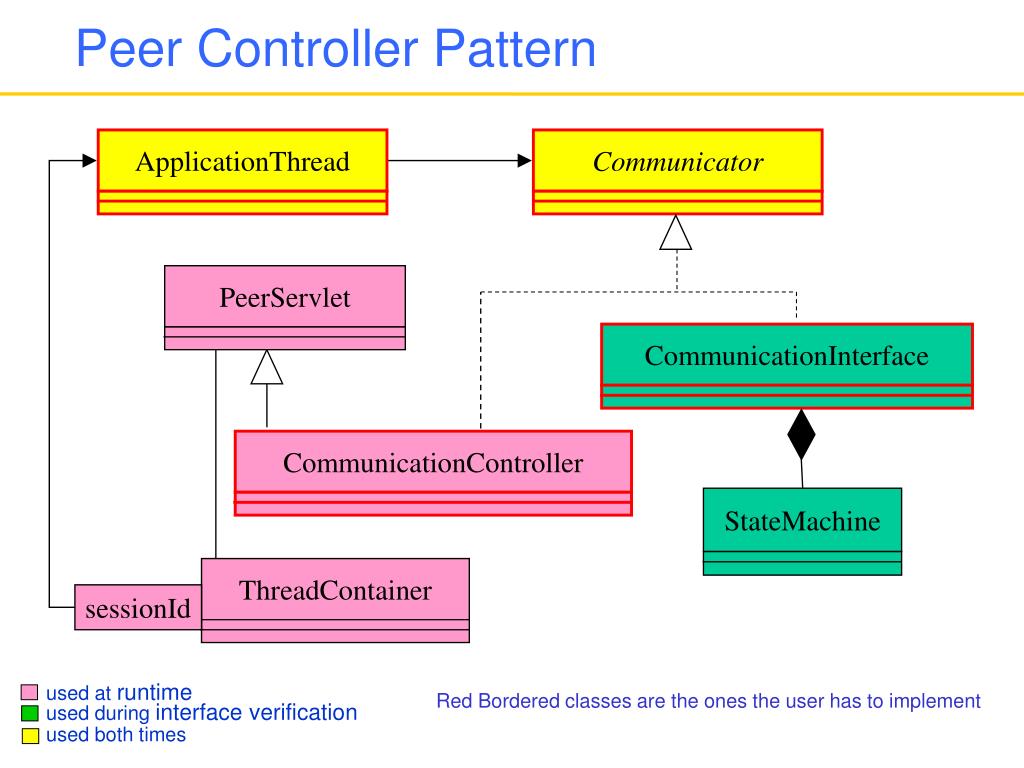 Peer Controller Pattern

ApplicationThread

Communicator

PeerServlet

CommunicationInterface

CommunicationController

StateMachine

sessionId

ThreadContainer

used at runtime
used during interface verification
used both times

Red Bordered classes are the ones the user has to implement